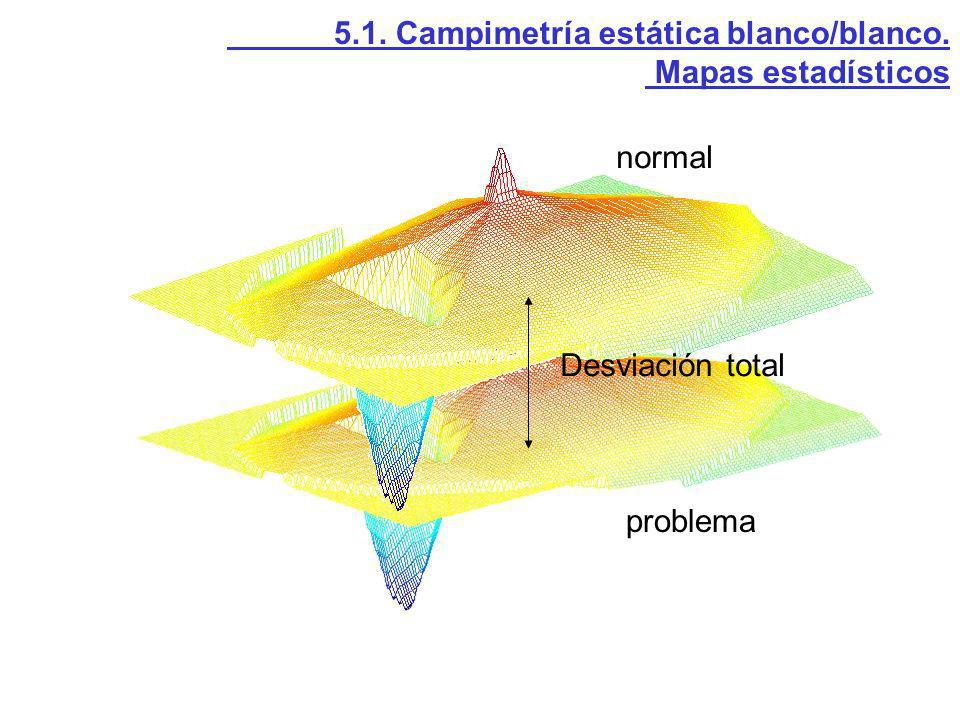 5.1. Campimetría estática blanco/blanco.
Mapas estadísticos

normal

Desviación total

problema